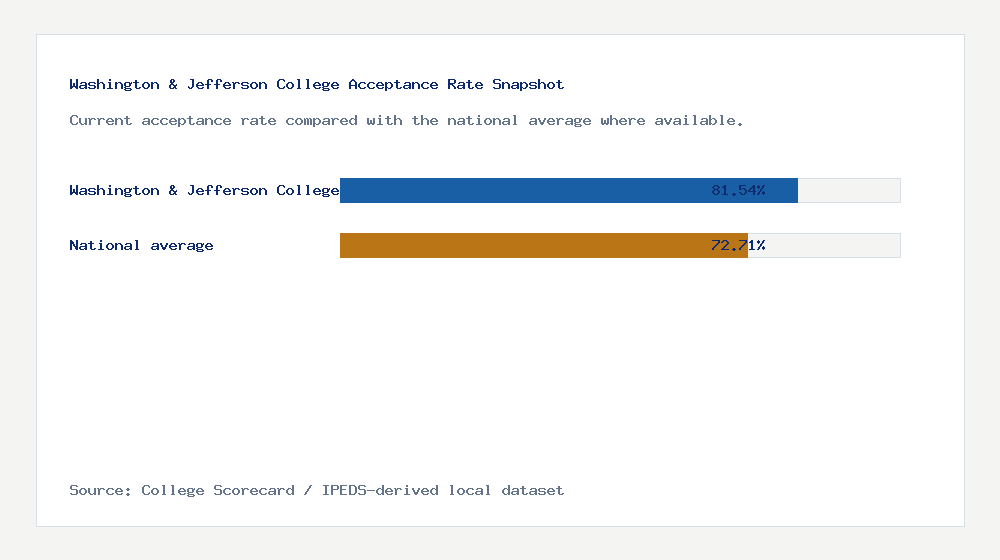 Washington & Jefferson College Acceptance Rate Snapshot

Current acceptance rate compared with the national average where available.

Washington & Jefferson College 81.54%

National average 72.71%

Source: College Scorecard / IPEDS-derived local dataset